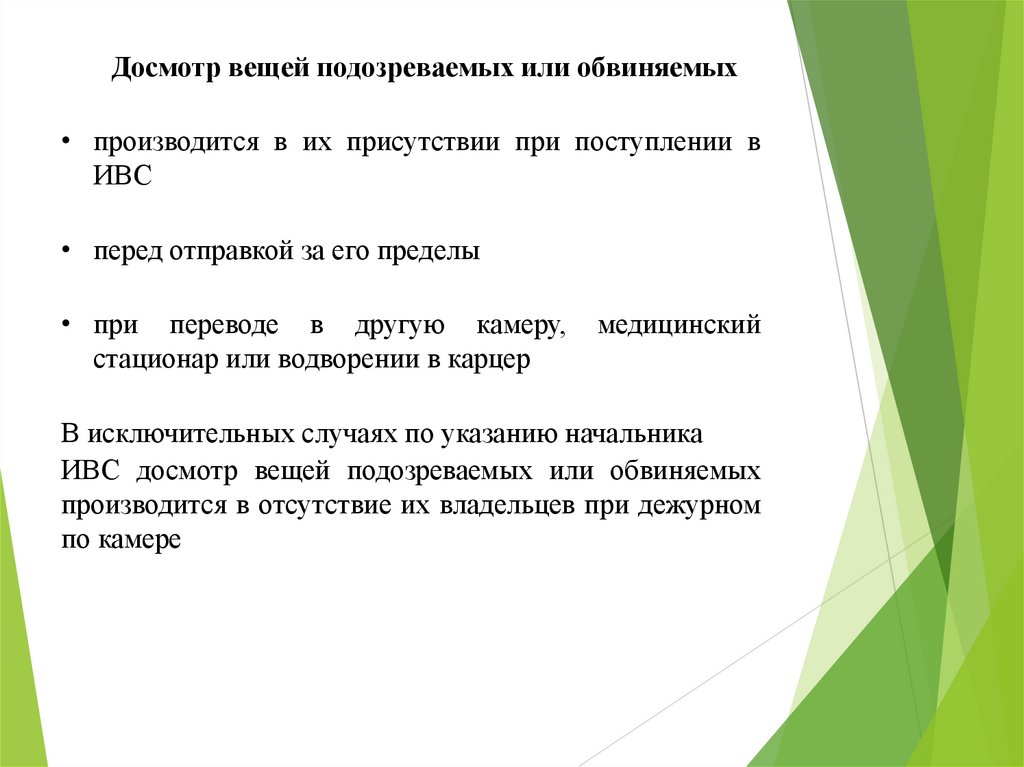 Досмотр вещей подозреваемых или обвиняемых

• производится в их присутствии при поступлении в ИВС

• перед отправкой за его пределы

• при переводе в другую камеру, медицинский стационар или водворении в карцер

В исключительных случаях по указанию начальника ИВС досмотр вещей подозреваемых или обвиняемых производится в отсутствие их владельцев при дежурном по камере